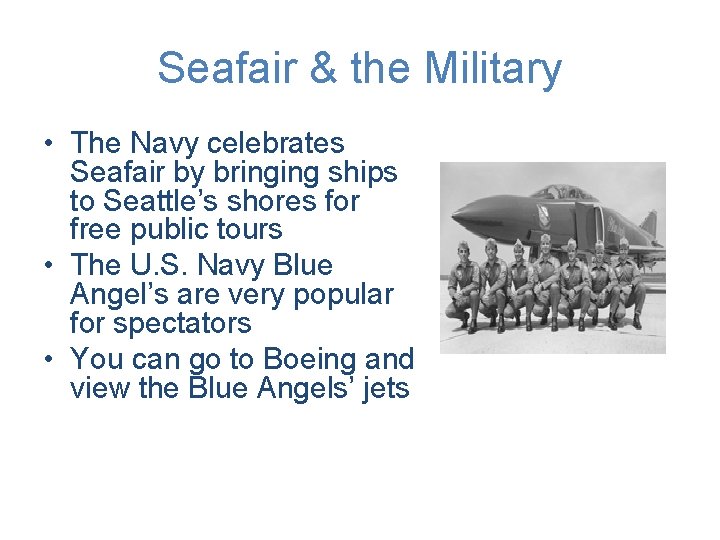 Seafair & the Military

• The Navy celebrates Seafair by bringing ships to Seattle's shores for free public tours
• The U.S. Navy Blue Angel's are very popular for spectators
• You can go to Boeing and view the Blue Angels' jets